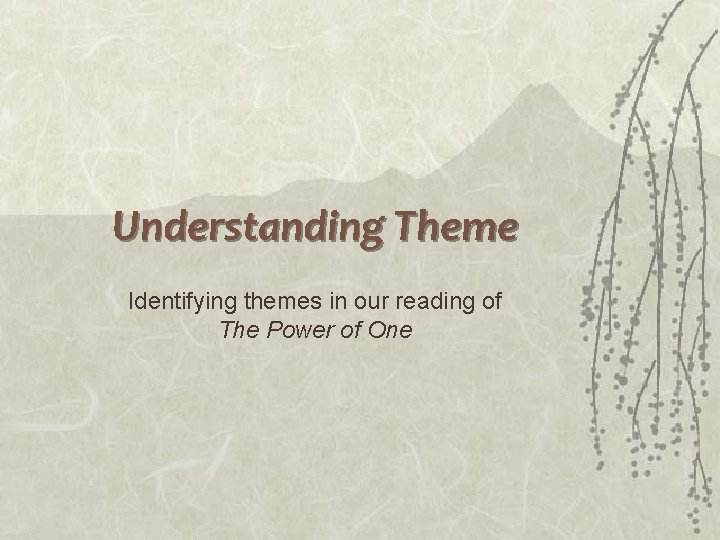 Understanding Theme

Identifying themes in our reading of The Power of One